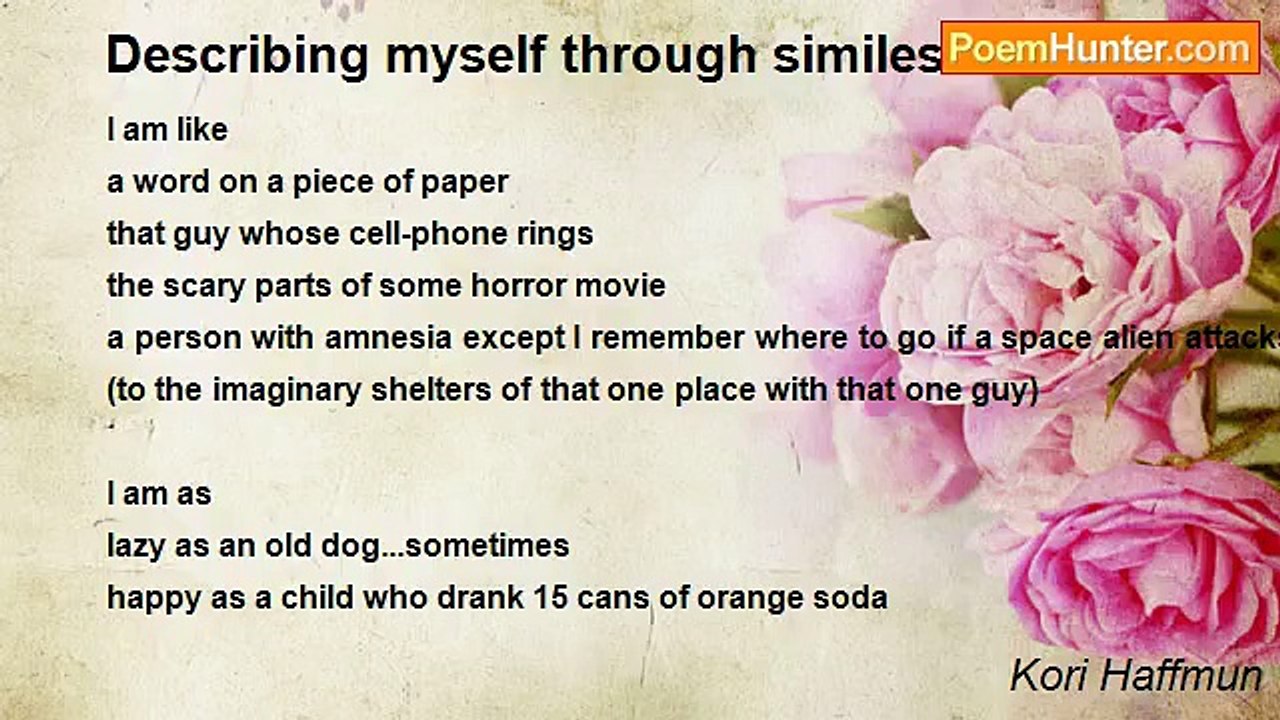 Describing myself through similes

PoemHunter.com

I am like
a word on a piece of paper
that guy whose cell-phone rings
the scary parts of some horror movie
a person with amnesia except I remember where to go if a space alien attacks
(to the imaginary shelters of that one place with that one guy)

I am as
lazy as an old dog...sometimes
happy as a child who drank 15 cans of orange soda

Kori Haffmun